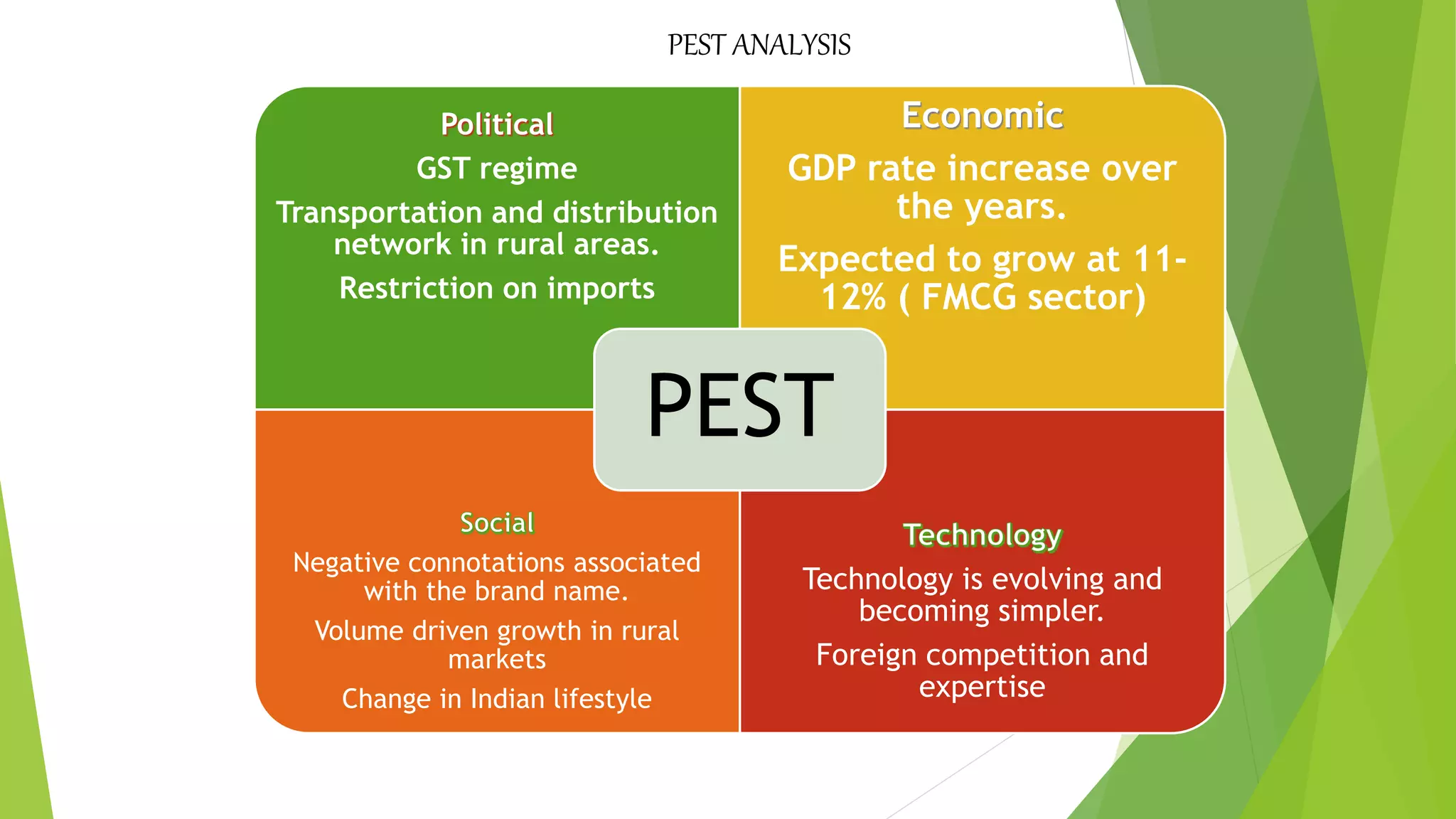 PEST ANALYSIS

Political

GST regime

Transportation and distribution network in rural areas.

Restriction on imports

Economic

GDP rate increase over the years.

Expected to grow at 11-12% ( FMCG sector)

PEST

Social

Negative connotations associated with the brand name.

Volume driven growth in rural markets

Change in Indian lifestyle

Technology

Technology is evolving and becoming simpler.

Foreign competition and expertise